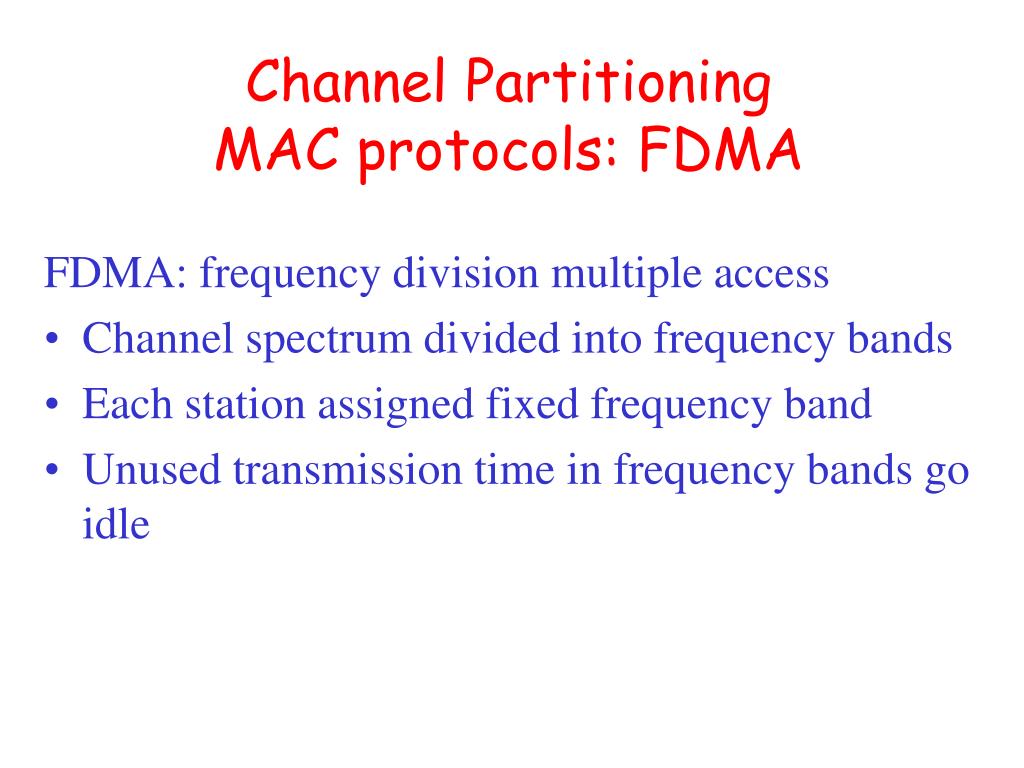 Channel Partitioning
MAC protocols: FDMA

FDMA: frequency division multiple access
• Channel spectrum divided into frequency bands
• Each station assigned fixed frequency band
• Unused transmission time in frequency bands go idle